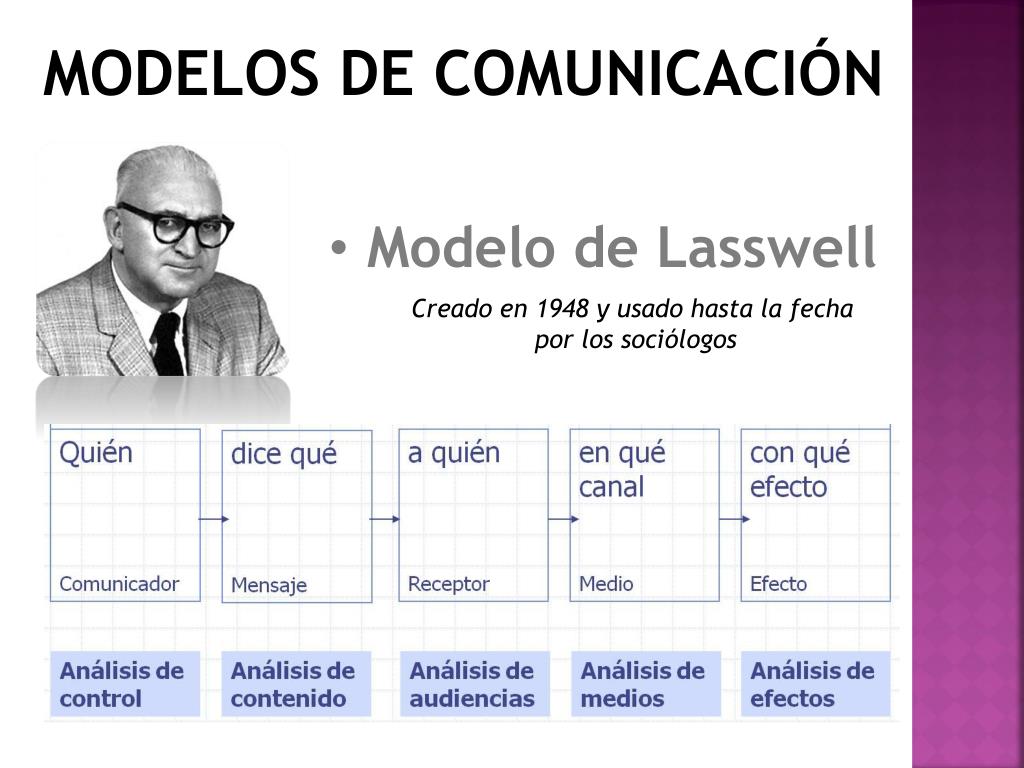 MODELOS DE COMUNICACIÓN

• Modelo de Lasswell

Creado en 1948 y usado hasta la fecha por los sociólogos

Quién

Comunicador

dice qué

Mensaje

a quién

Receptor

en qué canal

Medio

con qué efecto

Efecto

Análisis de control

Análisis de contenido

Análisis de audiencias

Análisis de medios

Análisis de efectos